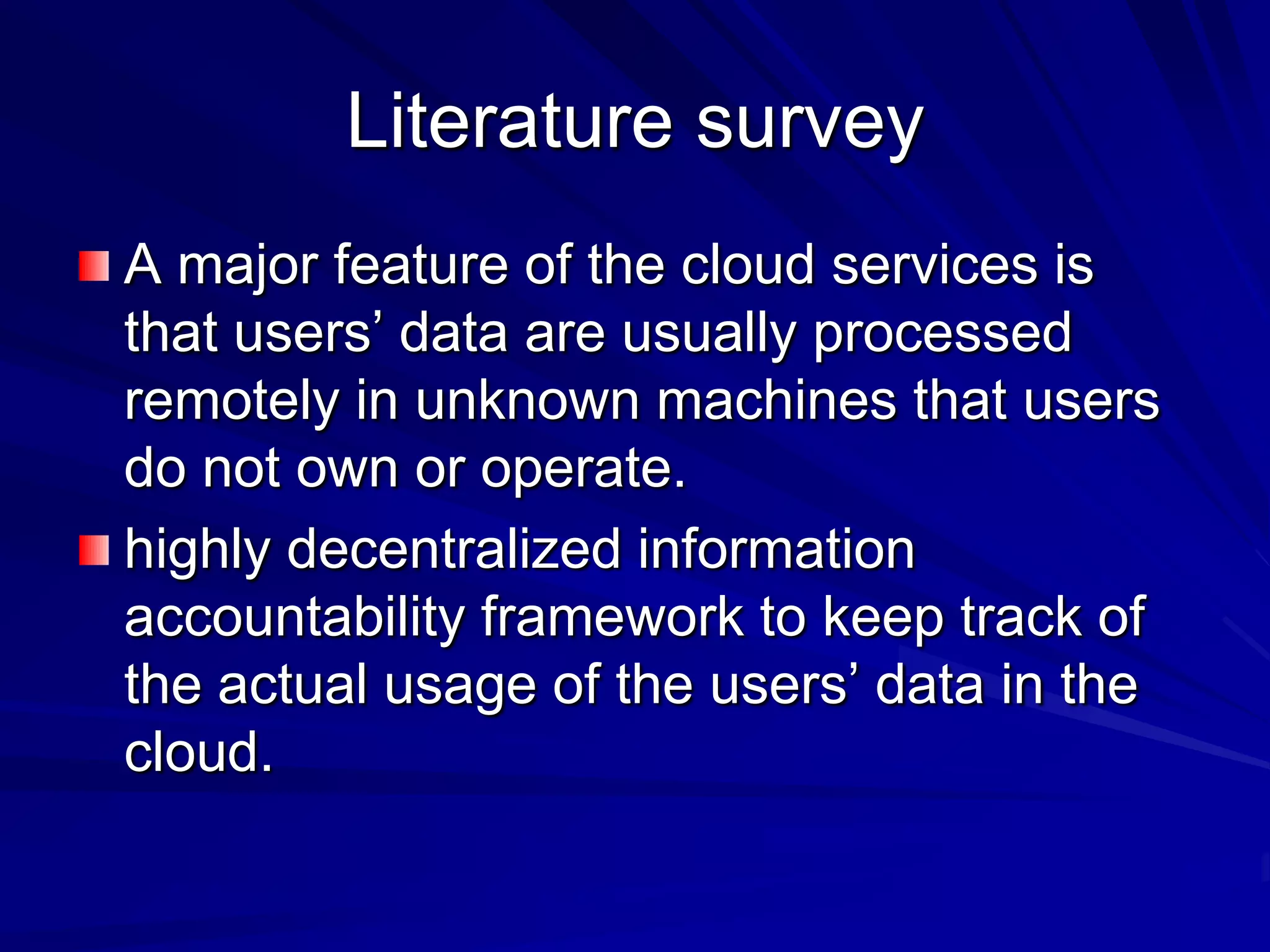 Literature survey

A major feature of the cloud services is that users’ data are usually processed remotely in unknown machines that users do not own or operate.

highly decentralized information accountability framework to keep track of the actual usage of the users’ data in the cloud.